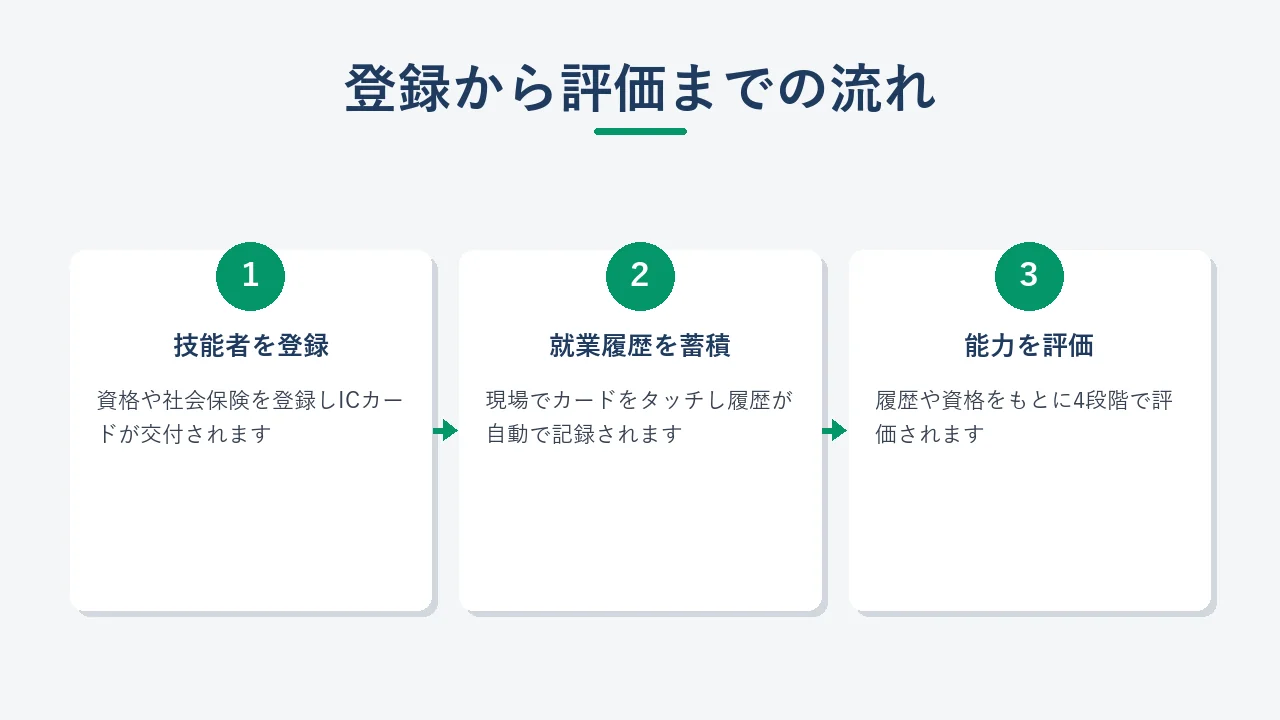 登録から評価までの流れ

1

技能者を登録

資格や社会保険を登録しICカードが交付されます

2

就業履歴を蓄積

現場でカードをタッチし履歴が自動で記録されます

3

能力を評価

履歴や資格をもとに4段階で評価されます